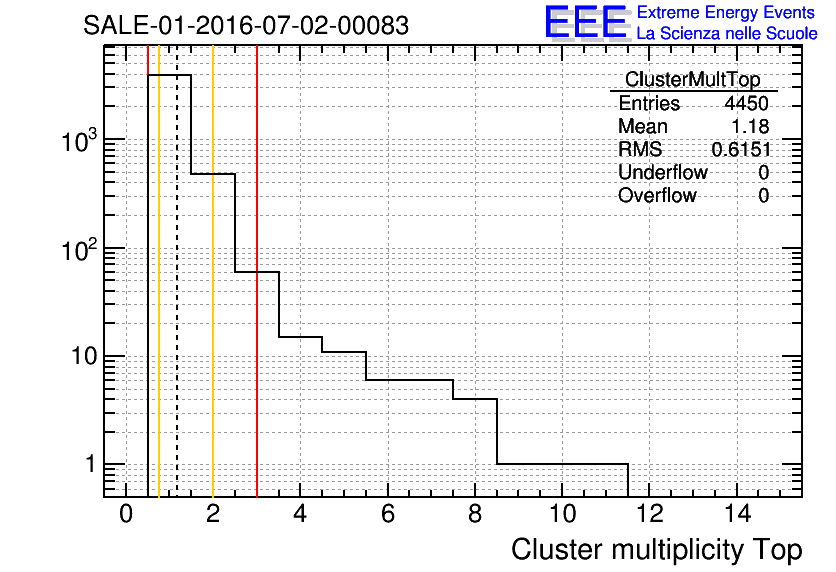 SALE-01-2016-07-02-00083

EEE Extreme Energy Events
La Scienza nelle Scuole

| ClusterMultTop | |
|---|---|
| Entries | 4450 |
| Mean | 1.18 |
| RMS | 0.6151 |
| Underflow | 0 |
| Overflow | 0 |

$10^3$
$10^2$
10
1

0 2 4 6 8 10 12 14

Cluster multiplicity Top